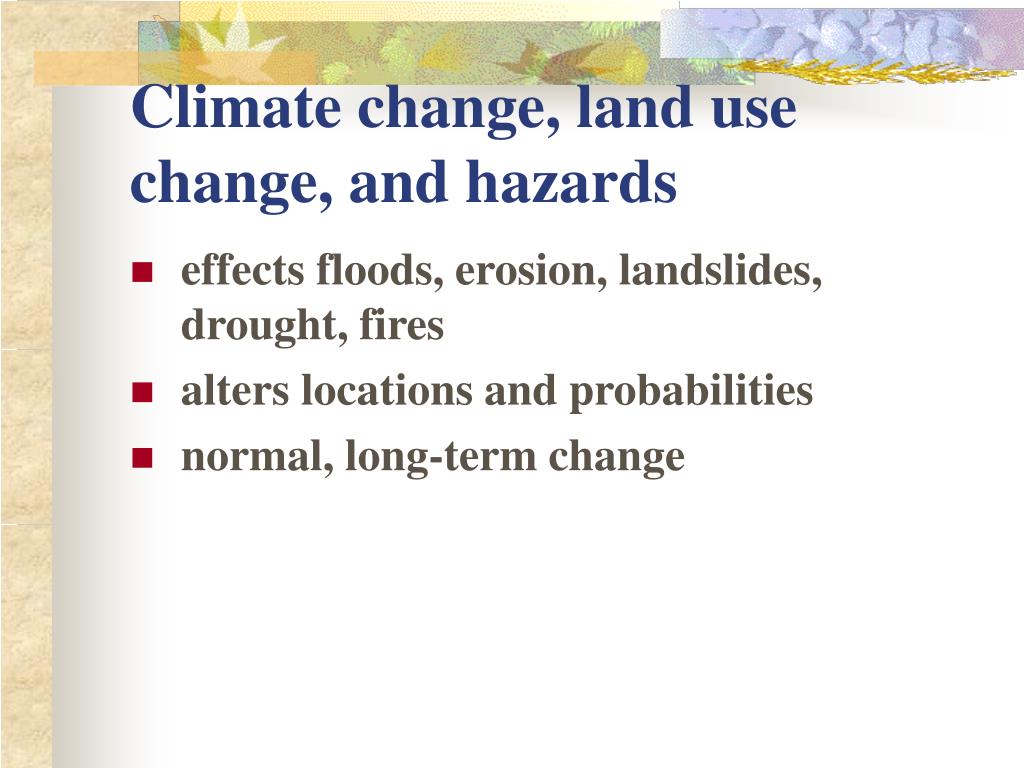 Climate change, land use change, and hazards

- effects floods, erosion, landslides, drought, fires
- alters locations and probabilities
- normal, long-term change